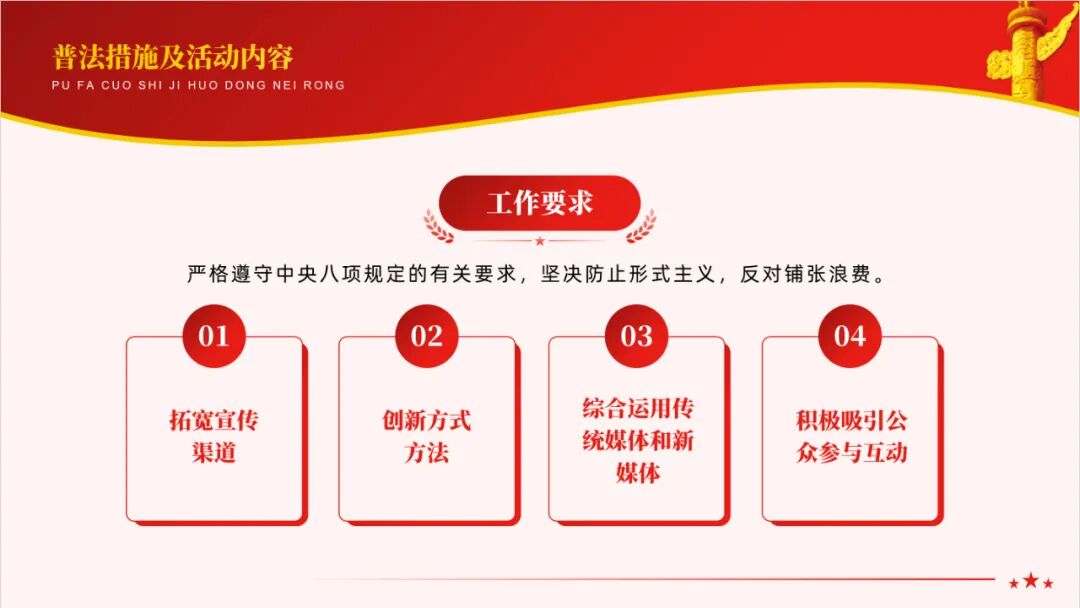 普法措施及活动内容
PU FA CUO SHI JI HUO DONG NEI RONG

工作要求

严格遵守中央八项规定的有关要求，坚决防止形式主义，反对铺张浪费。

01
拓宽宣传渠道

02
创新方式方法

03
综合运用传统媒体和新媒体

04
积极吸引公众参与互动